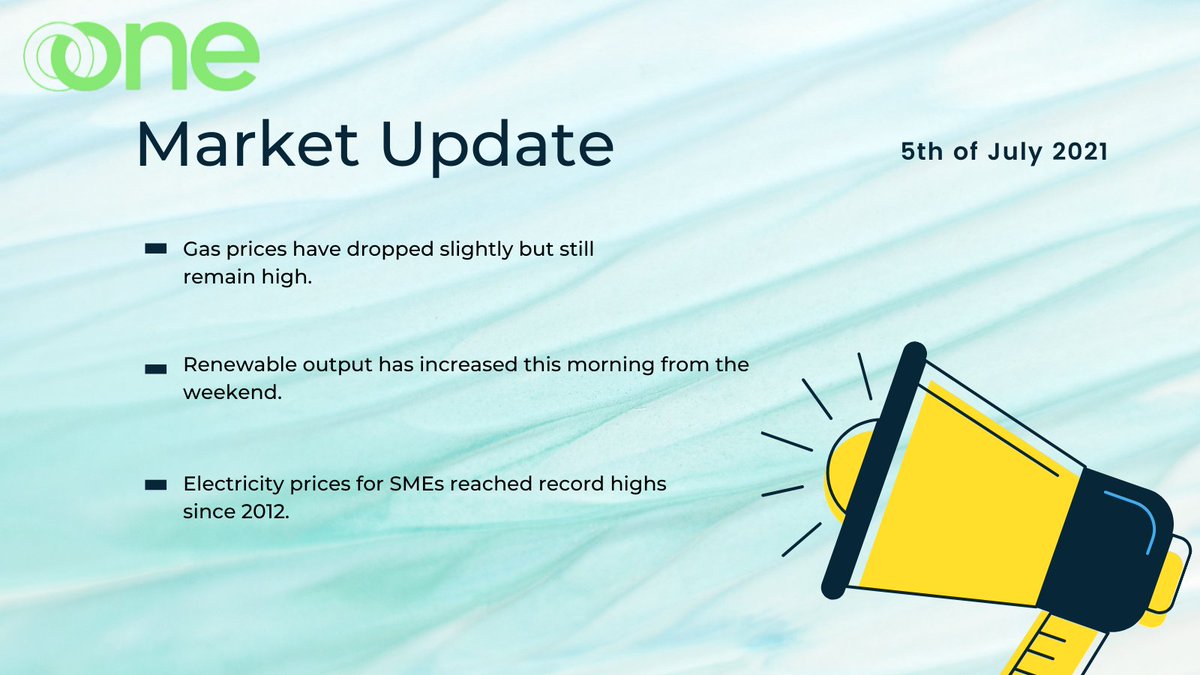 one

Market Update

5th of July 2021

Gas prices have dropped slightly but still remain high.

Renewable output has increased this morning from the weekend.

Electricity prices for SMEs reached record highs since 2012.